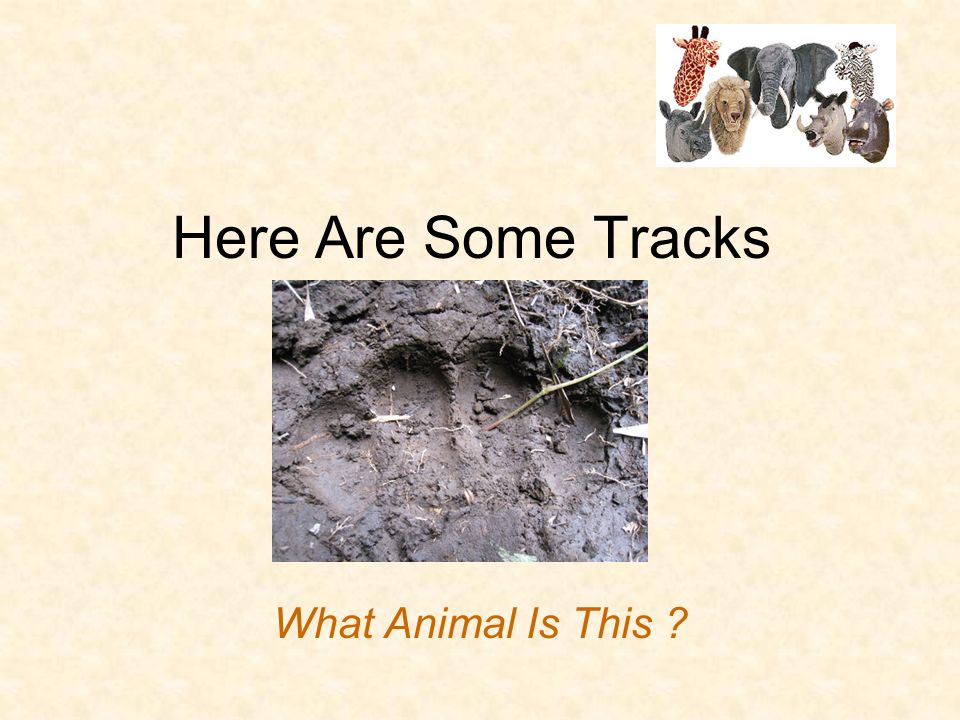 Here Are Some Tracks

What Animal Is This ?